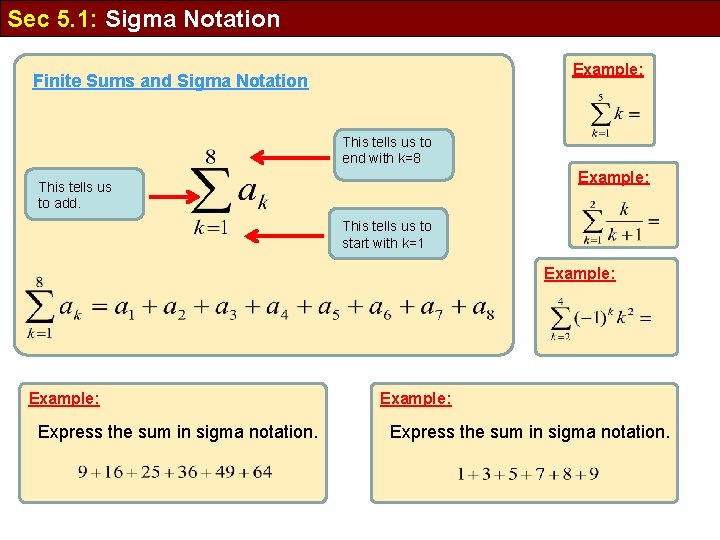 Sec 5.1: Sigma Notation

Finite Sums and Sigma Notation

This tells us to add.

$\sum_{k=1}^{8} a_k$

This tells us to end with k=8

This tells us to start with k=1

$\sum_{k=1}^{8} a_k = a_1 + a_2 + a_3 + a_4 + a_5 + a_6 + a_7 + a_8$

Example:

$\sum_{k=1}^{5} k =$

Example:

$\sum_{k=1}^{2} \frac{k}{k+1} =$

Example:

$\sum_{k=2}^{4} (-1)^k k^2 =$

Example:

Express the sum in sigma notation.

$9+16+25+36+49+64$

Example:

Express the sum in sigma notation.

$1+3+5+7+8+9$